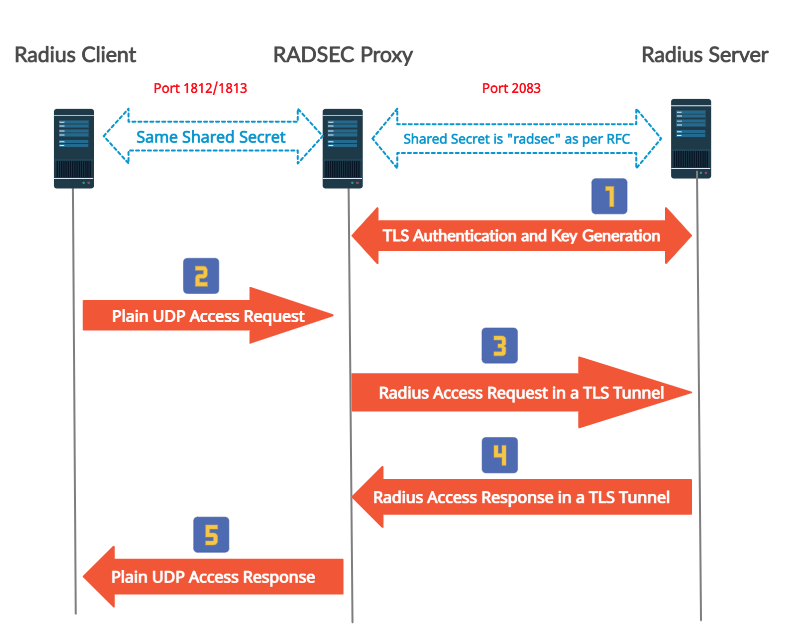 Radius Client
RADSEC Proxy
Radius Server

Port 1812/1813
Port 2083

Same Shared Secret
Shared Secret is "radsec" as per RFC

1
TLS Authentication and Key Generation

2
Plain UDP Access Request

3
Radius Access Request in a TLS Tunnel

4
Radius Access Response in a TLS Tunnel

5
Plain UDP Access Response